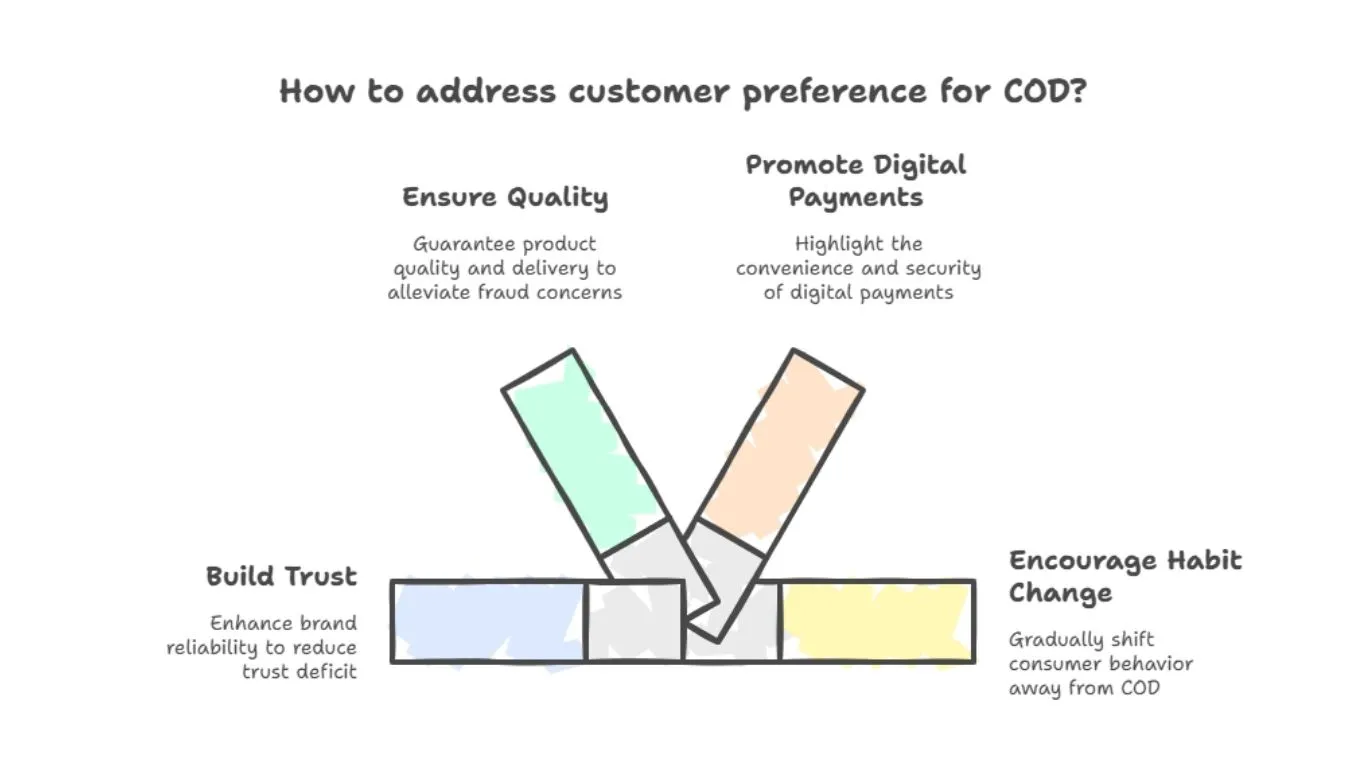 How to address customer preference for COD?

Ensure Quality

Guarantee product quality and delivery to alleviate fraud concerns

Promote Digital Payments

Highlight the convenience and security of digital payments

Build Trust

Enhance brand reliability to reduce trust deficit

Encourage Habit Change

Gradually shift consumer behavior away from COD